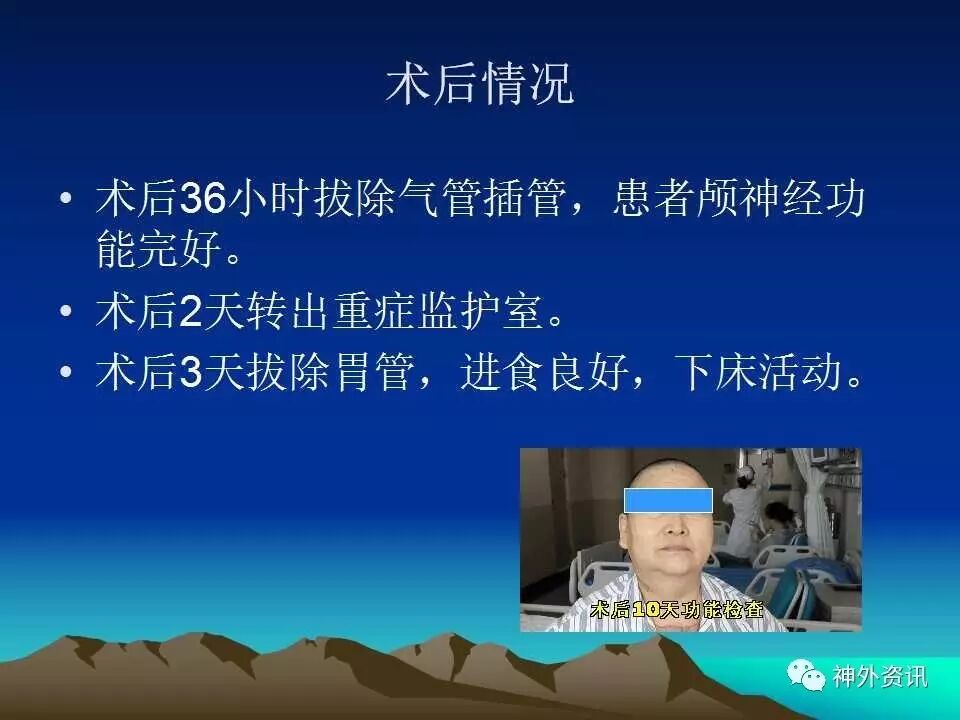 术后情况

• 术后36小时拔除气管插管，患者颅神经功能完好。
• 术后2天转出重症监护室。
• 术后3天拔除胃管，进食良好，下床活动。

术后10天功能检查

神外资讯